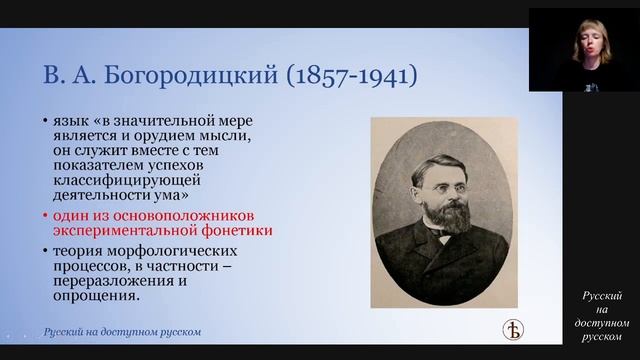 В. А. Богородицкий (1857-1941)

• язык «в значительной мере является и орудием мысли, он служит вместе с тем показателем успехов классифицирующей деятельности ума»

• один из основоположников экспериментальной фонетики

• теория морфологических процессов, в частности – переразложения и опрощения.

Русский на доступном русском

Ѣ

Русский на доступном русском